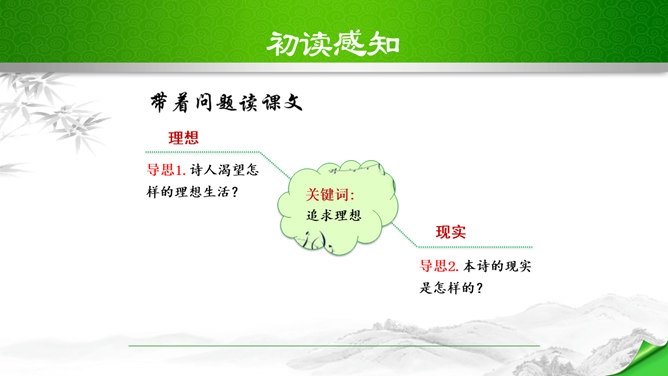 初读感知

带着问题读课文

理想

导思1. 诗人渴望怎样的理想生活？

关键词：
追求理想

现实

导思2. 本诗的现实是怎样的？